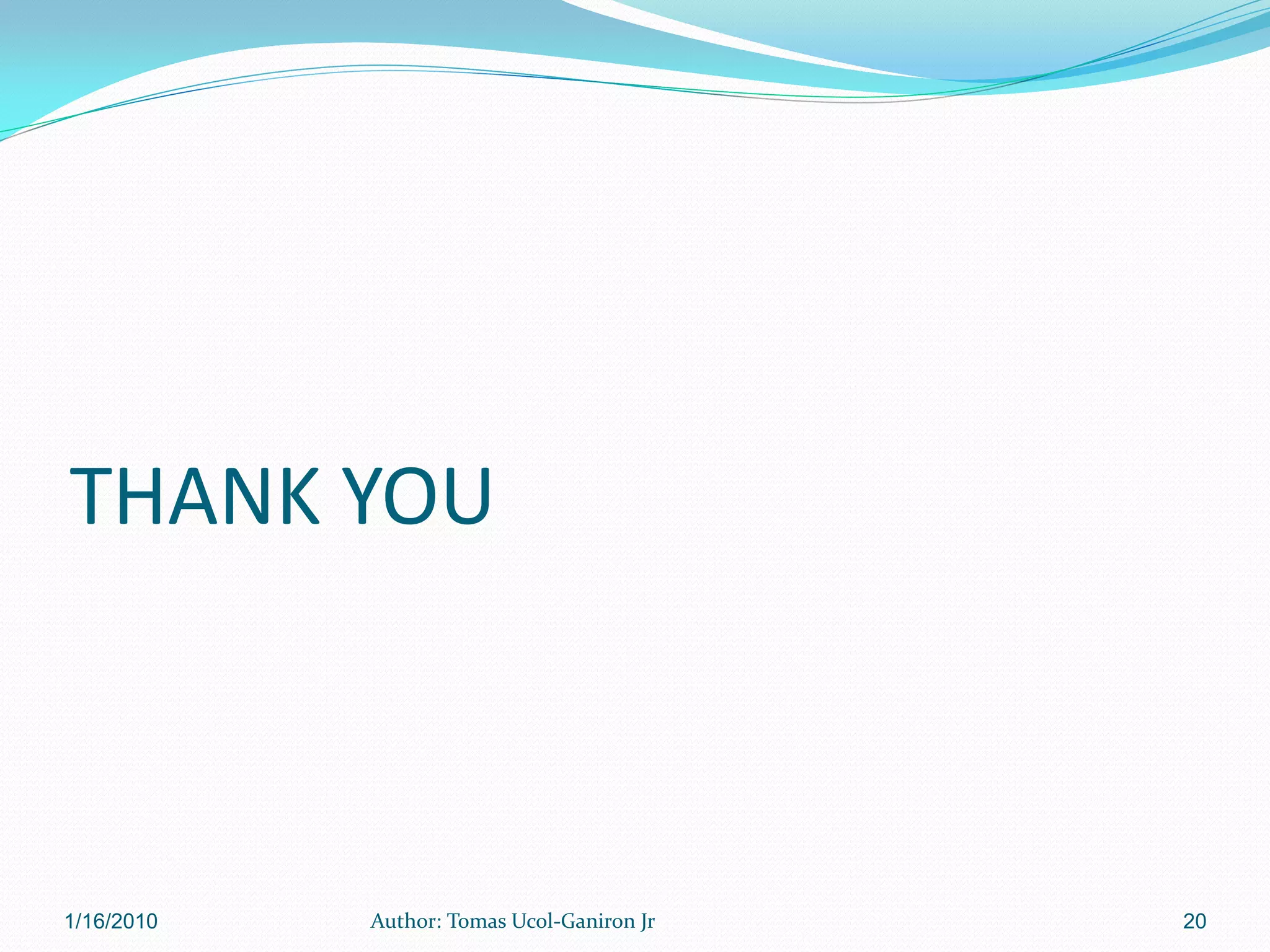 THANK YOU

1/16/2010

Author: Tomas Ucol-Ganiron Jr

20